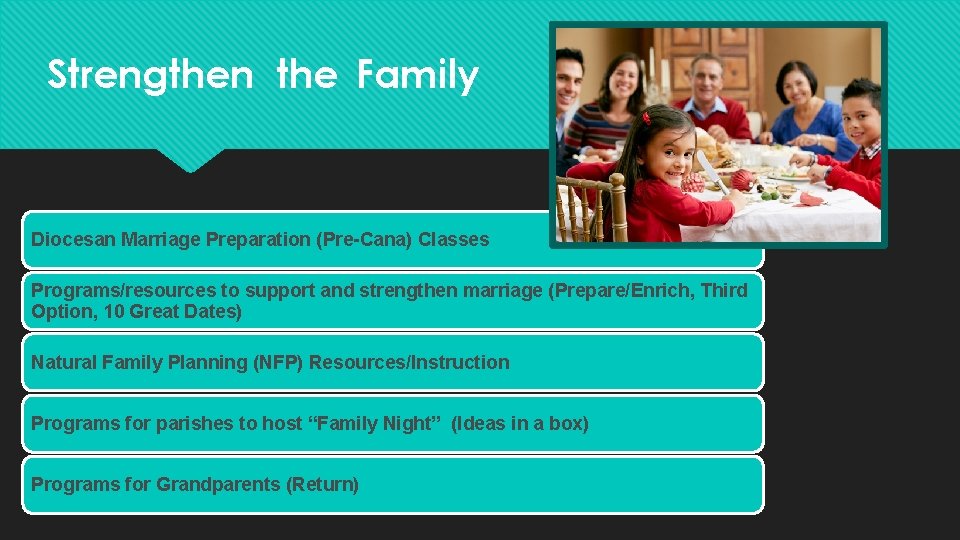 Strengthen the Family

Diocesan Marriage Preparation (Pre-Cana) Classes

Programs/resources to support and strengthen marriage (Prepare/Enrich, Third Option, 10 Great Dates)

Natural Family Planning (NFP) Resources/Instruction

Programs for parishes to host “Family Night” (Ideas in a box)

Programs for Grandparents (Return)